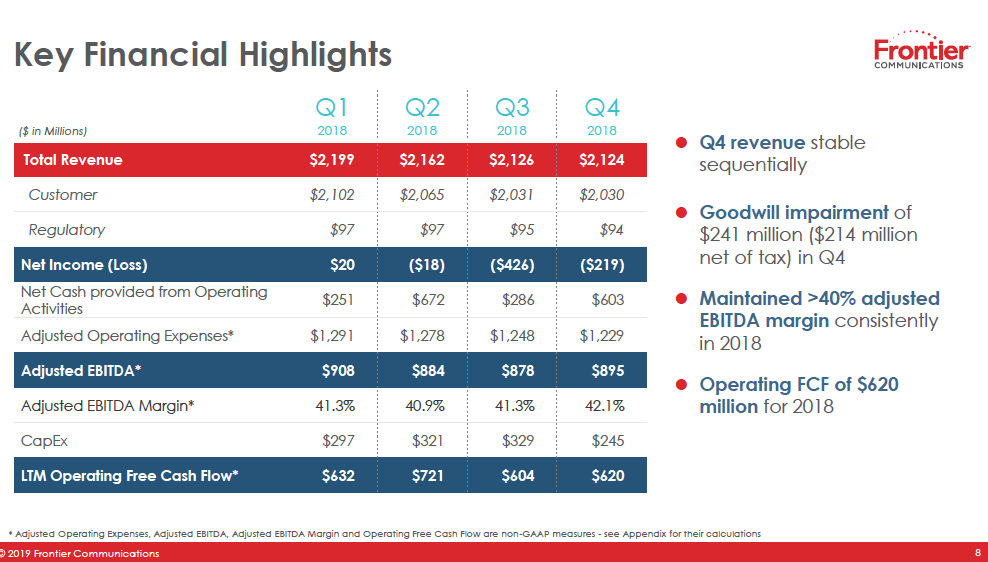 Key Financial Highlights

Frontier COMMUNICATIONS

| ($ in Millions) | Q1 2018 | Q2 2018 | Q3 2018 | Q4 2018 |
|---|---|---|---|---|
| Total Revenue | $2,199 | $2,162 | $2,126 | $2,124 |
| Customer | $2,102 | $2,065 | $2,031 | $2,030 |
| Regulatory | $97 | $97 | $95 | $94 |
| Net Income (Loss) | $20 | ($18) | ($426) | ($219) |
| Net Cash provided from Operating Activities | $251 | $672 | $286 | $603 |
| Adjusted Operating Expenses* | $1,291 | $1,278 | $1,248 | $1,229 |
| Adjusted EBITDA* | $908 | $884 | $878 | $895 |
| Adjusted EBITDA Margin* | 41.3% | 40.9% | 41.3% | 42.1% |
| CapEx | $297 | $321 | $329 | $245 |
| LTM Operating Free Cash Flow* | $632 | $721 | $604 | $620 |

Q4 revenue stable sequentially

Goodwill impairment of $241 million ($214 million net of tax) in Q4

Maintained >40% adjusted EBITDA margin consistently in 2018

Operating FCF of $620 million for 2018

* Adjusted Operating Expenses, Adjusted EBITDA, Adjusted EBITDA Margin and Operating Free Cash Flow are non-GAAP measures - see Appendix for their calculations

© 2019 Frontier Communications

8